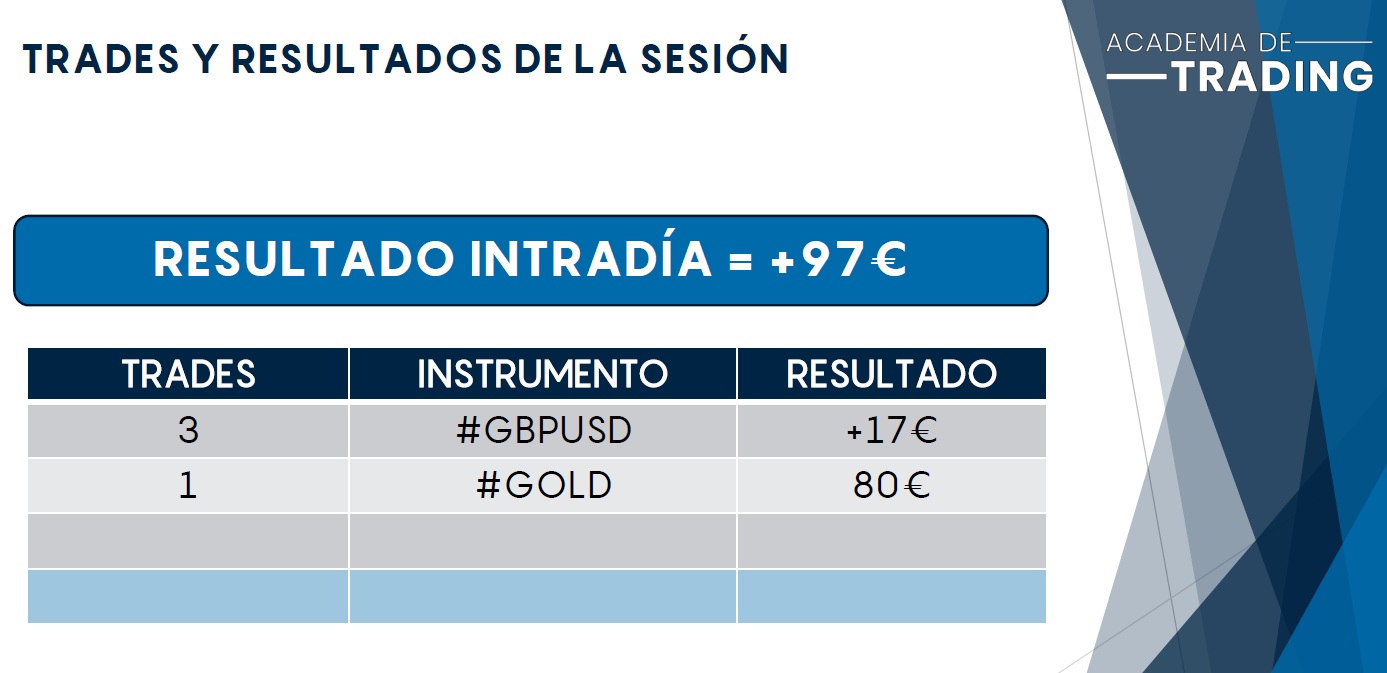 TRADES Y RESULTADOS DE LA SESIÓN

ACADEMIA DE TRADING

RESULTADO INTRADÍA = +97€

| TRADES | INSTRUMENTO | RESULTADO |
|---|---|---|
| 3 | #GBPUSD | +17€ |
| 1 | #GOLD | 80€ |
| | | |
| | | |